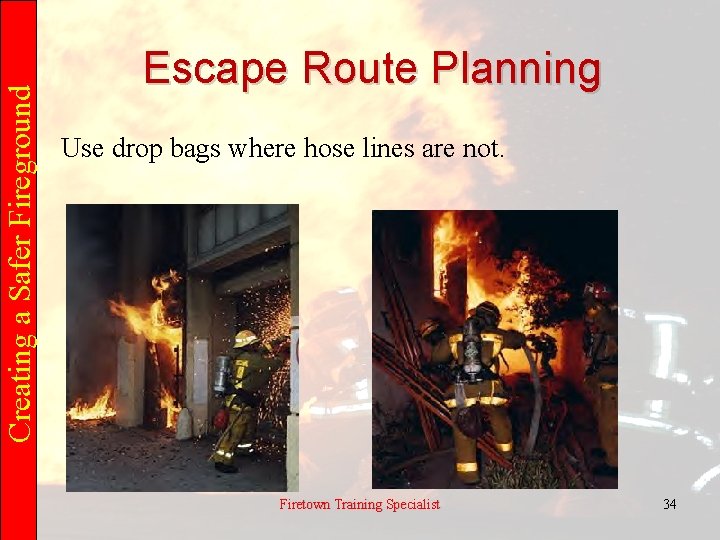 Creating a Safer Fireground

Escape Route Planning

Use drop bags where hose lines are not.

Firetown Training Specialist

34